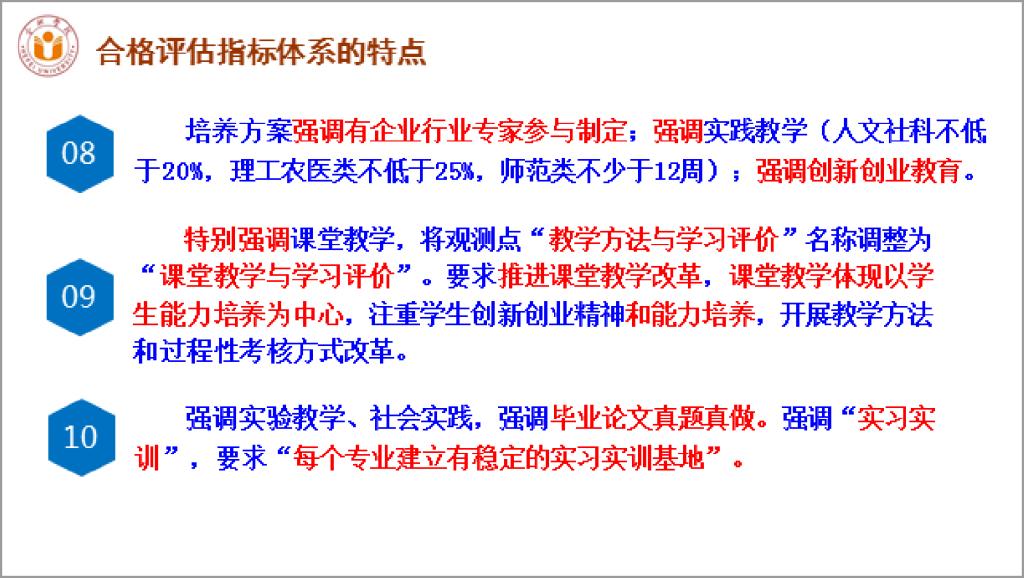 合格评估指标体系的特点

08

培养方案强调有企业行业专家参与制定；强调实践教学（人文社科不低于20%，理工农医类不低于25%，师范类不少于12周）；强调创新创业教育。

09

特别强调课堂教学，将观测点“教学方法与学习评价”名称调整为“课堂教学与学习评价”。要求推进课堂教学改革，课堂教学体现以学生能力培养为中心，注重学生创新创业精神和能力培养，开展教学方法和过程性考核方式改革。

10

强调实验教学、社会实践，强调毕业论文真题真做。强调“实习实训”，要求“每个专业建立有稳定的实习实训基地”。